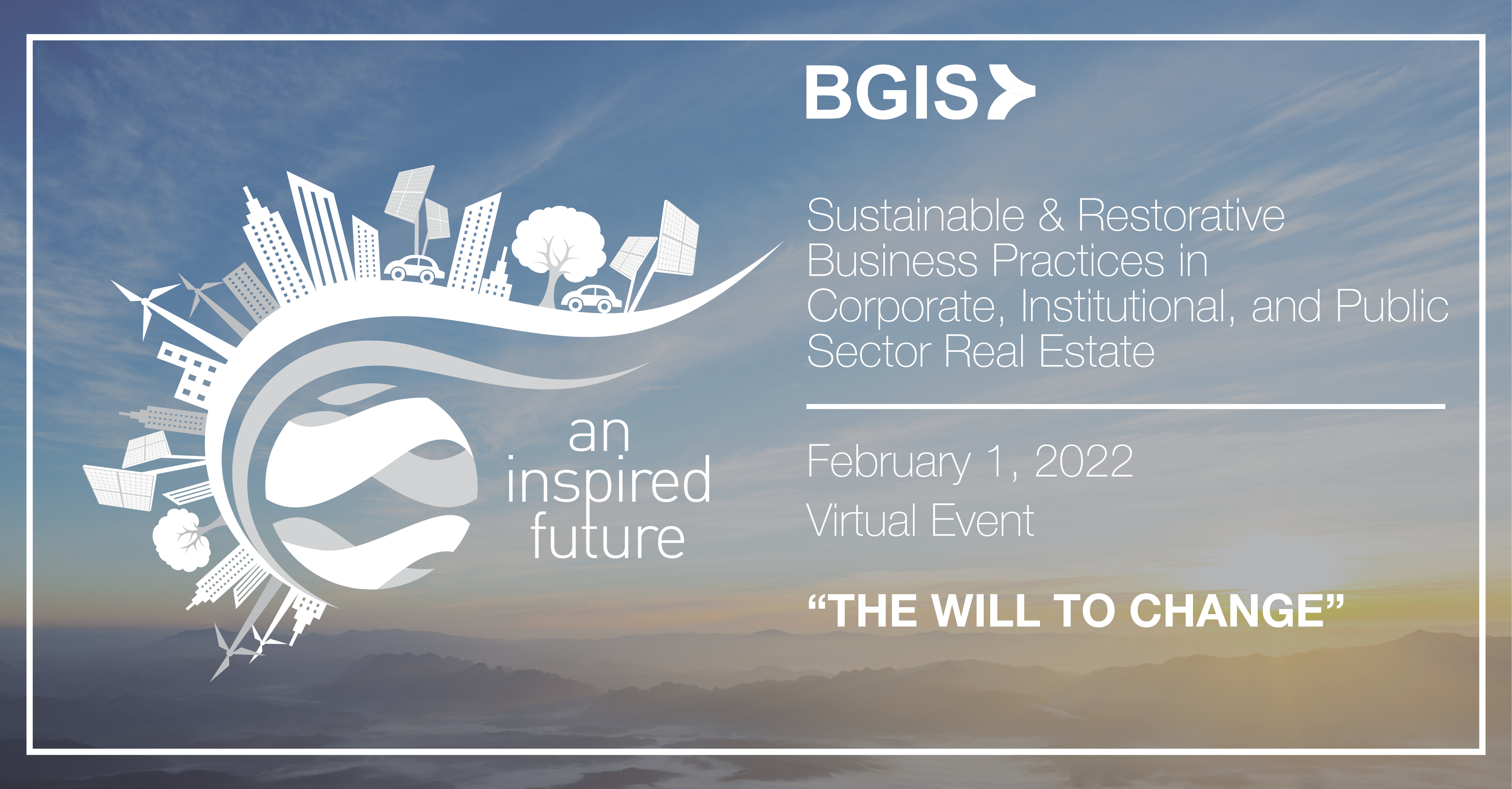 an inspired future

BGIS

Sustainable & Restorative Business Practices in Corporate, Institutional, and Public Sector Real Estate

February 1, 2022
Virtual Event

“THE WILL TO CHANGE”